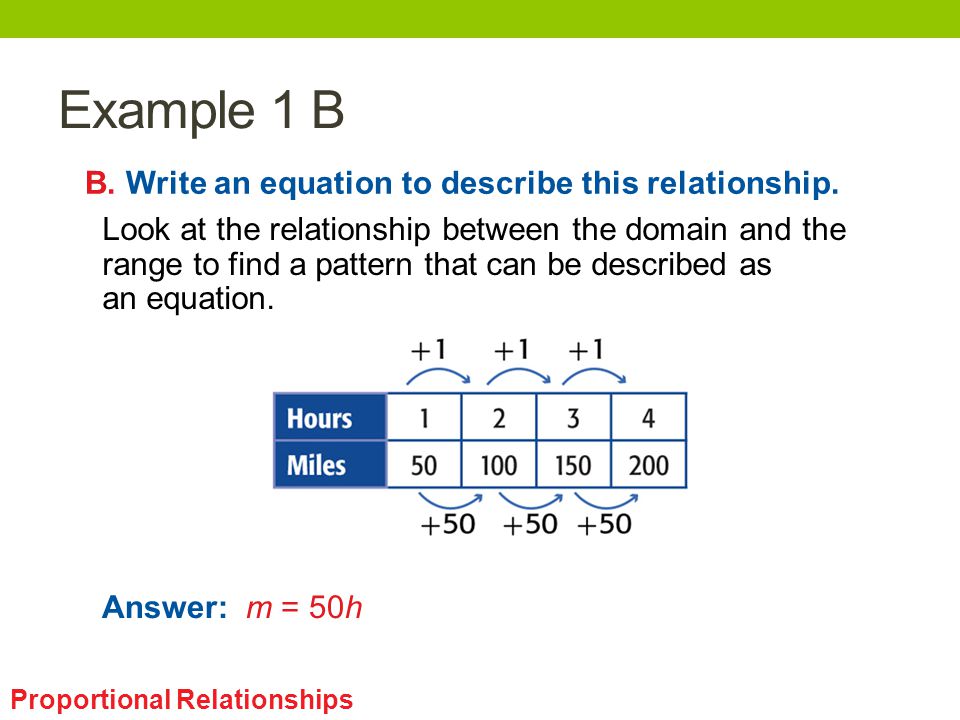 Example 1 B

B. Write an equation to describe this relationship.

Look at the relationship between the domain and the range to find a pattern that can be described as an equation.

+1 +1 +1

| Hours | 1 | 2 | 3 | 4 |
|---|---|---|---|---|
| Miles | 50 | 100 | 150 | 200 |

+50 +50 +50

Answer: $m = 50h$

Proportional Relationships